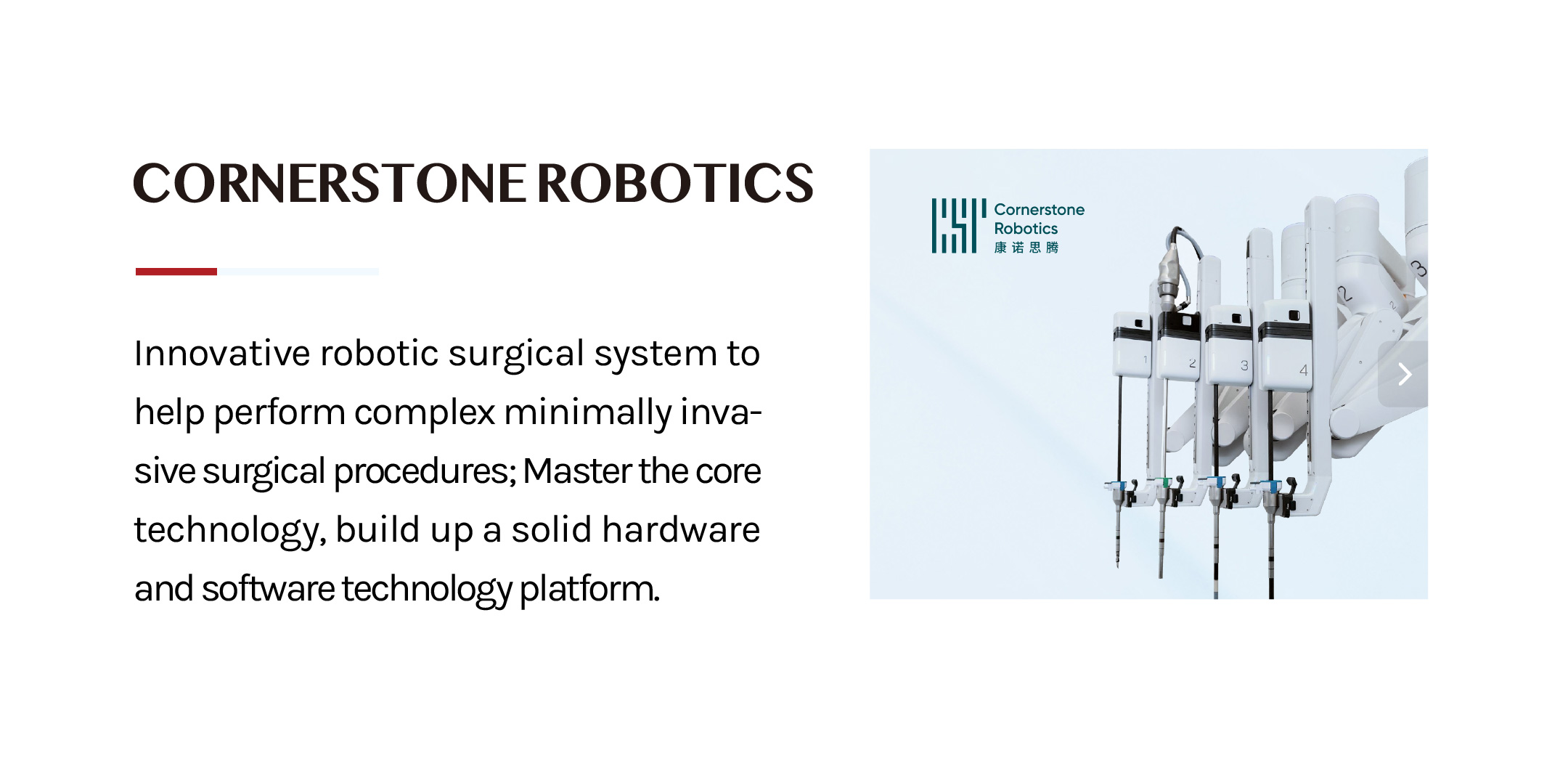 CORNERSTONE ROBOTICS

Innovative robotic surgical system to help perform complex minimally invasive surgical procedures; Master the core technology, build up a solid hardware and software technology platform.

Cornerstone Robotics
康诺思腾

1
2
3
4
2
3